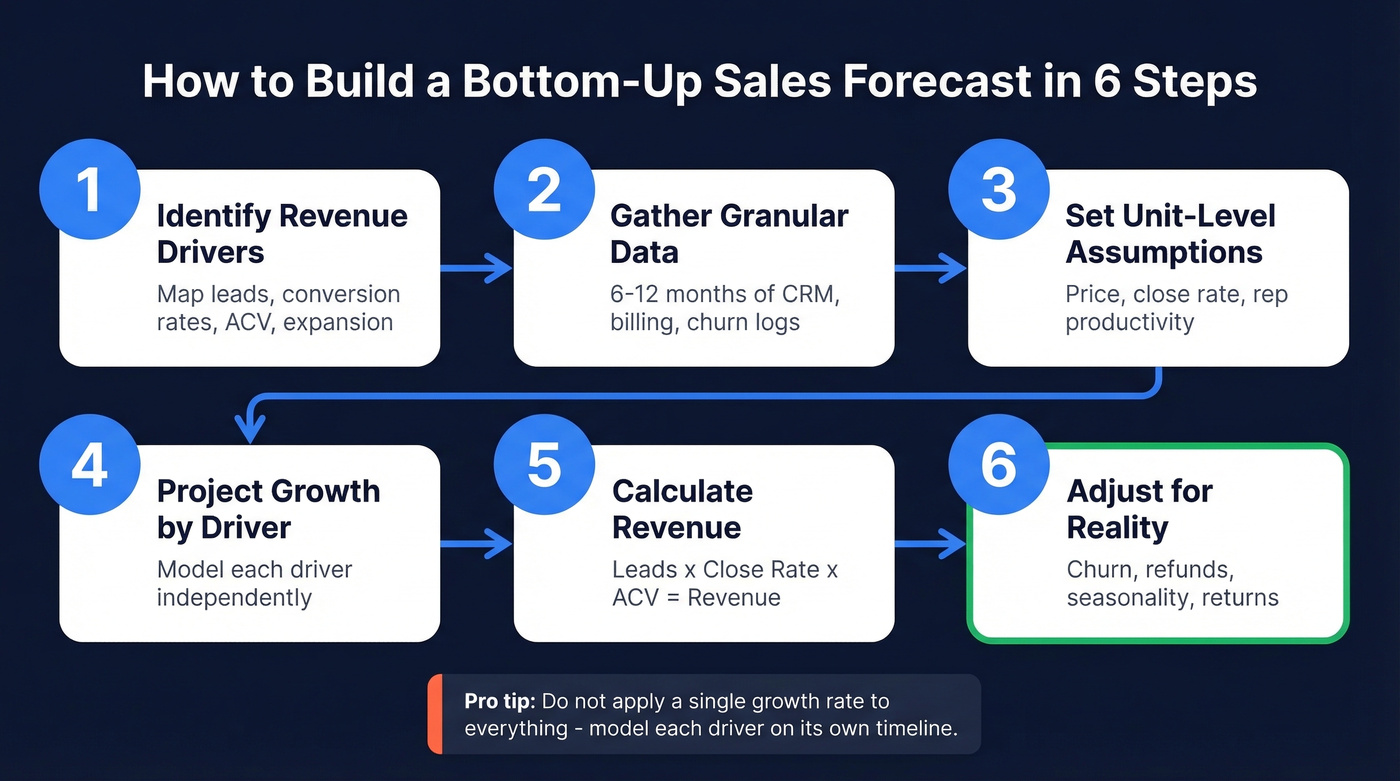 How to Build a Bottom-Up Sales Forecast in 6 Steps

1
Identify Revenue Drivers
Map leads, conversion rates, ACV, expansion

2
Gather Granular Data
6-12 months of CRM, billing, churn logs

3
Set Unit-Level Assumptions
Price, close rate, rep productivity

4
Project Growth by Driver
Model each driver independently

5
Calculate Revenue
Leads x Close Rate x ACV = Revenue

6
Adjust for Reality
Churn, refunds, seasonality, returns

Pro tip: Do not apply a single growth rate to everything - model each driver on its own timeline.